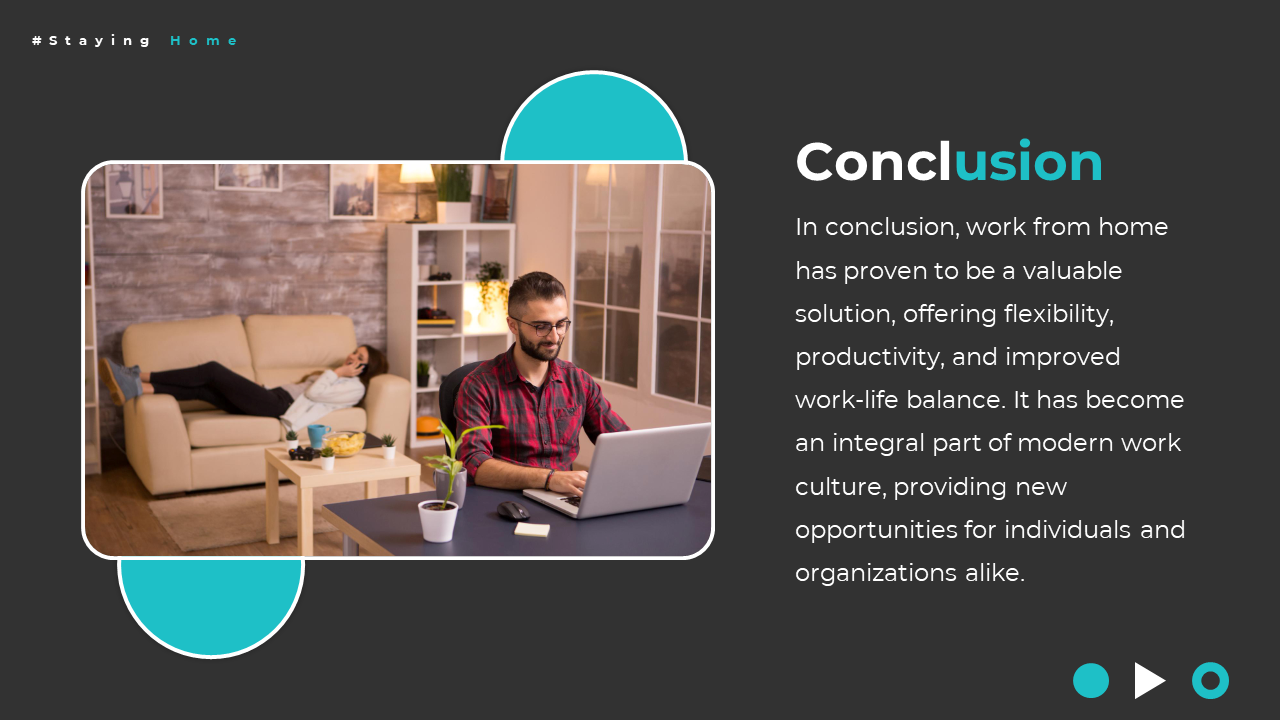 #Staying Home

Conclusion

In conclusion, work from home has proven to be a valuable solution, offering flexibility, productivity, and improved work-life balance. It has become an integral part of modern work culture, providing new opportunities for individuals and organizations alike.